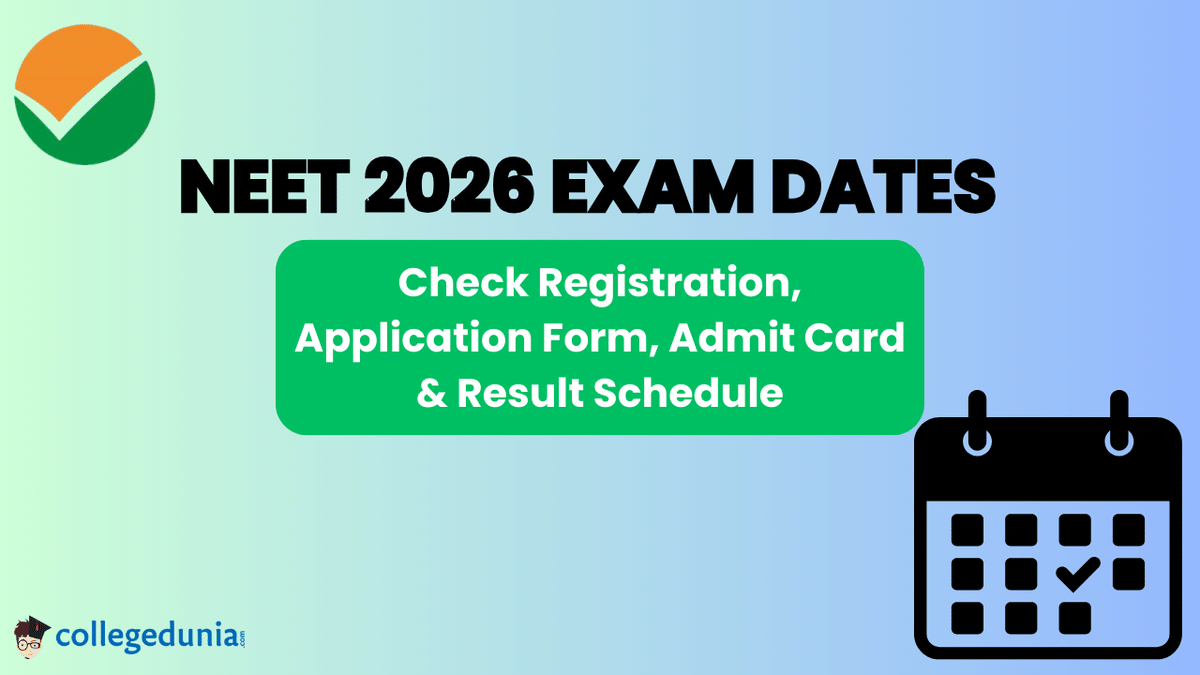 NEET 2026 EXAM DATES

Check Registration, Application Form, Admit Card & Result Schedule

collegedunia.com